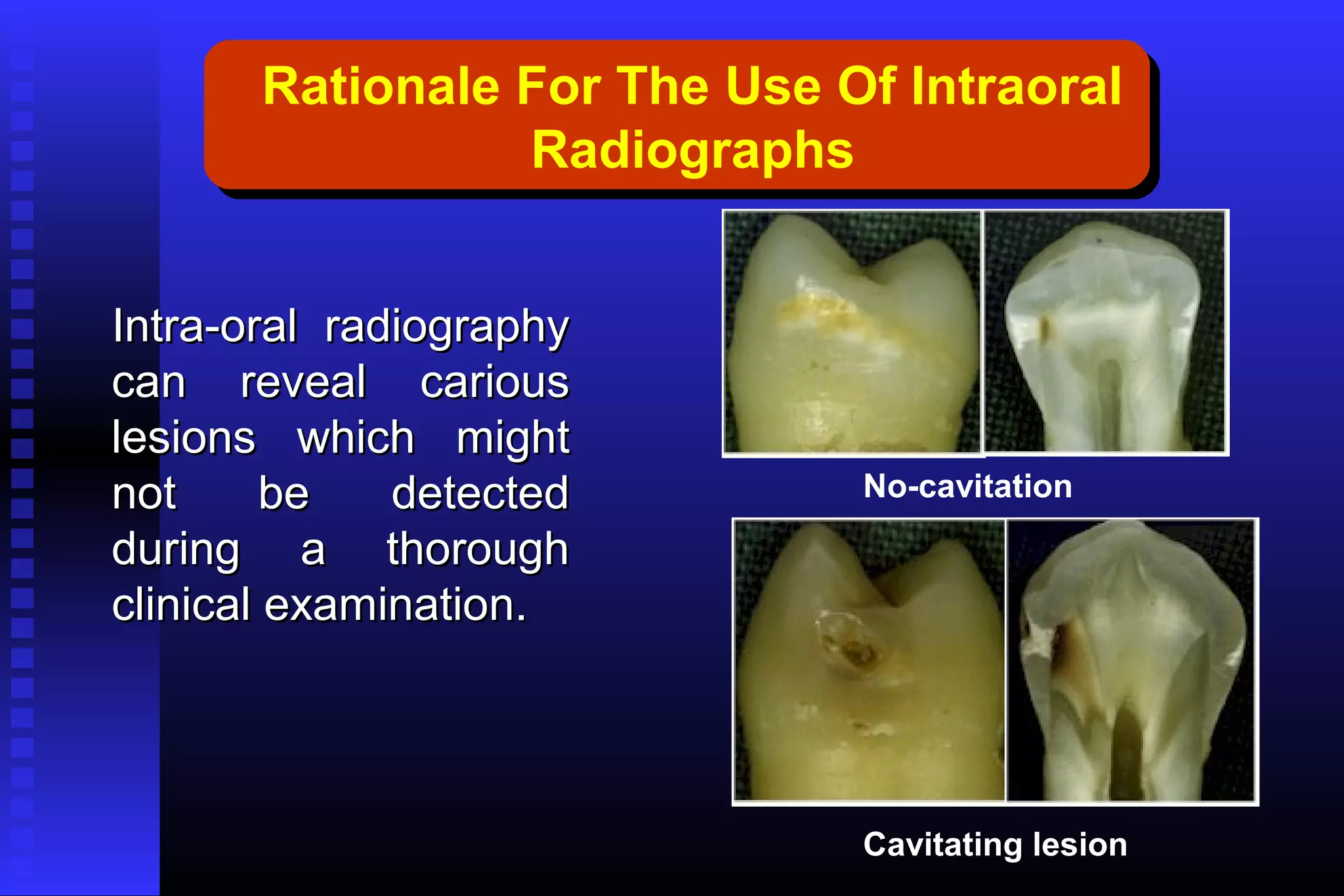 Rationale For The Use Of Intraoral Radiographs

Intra-oral radiography can reveal carious lesions which might not be detected during a thorough clinical examination.

No-cavitation

Cavitating lesion